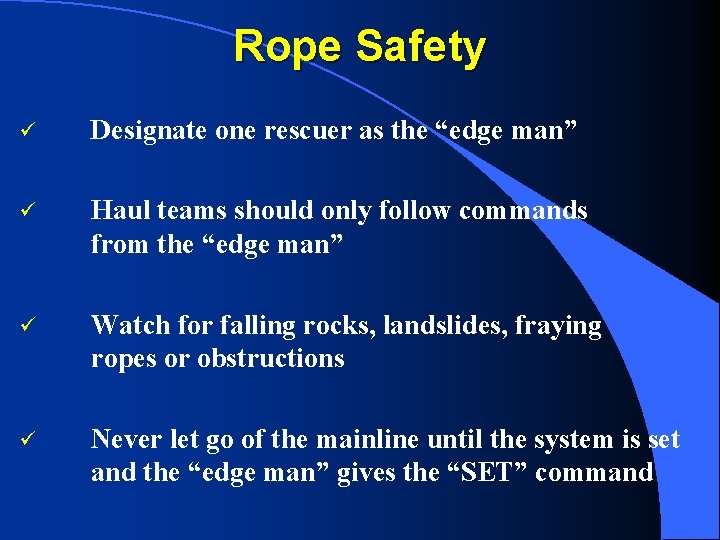 Rope Safety

✓ Designate one rescuer as the “edge man”

✓ Haul teams should only follow commands from the “edge man”

✓ Watch for falling rocks, landslides, fraying ropes or obstructions

✓ Never let go of the mainline until the system is set and the “edge man” gives the “SET” command